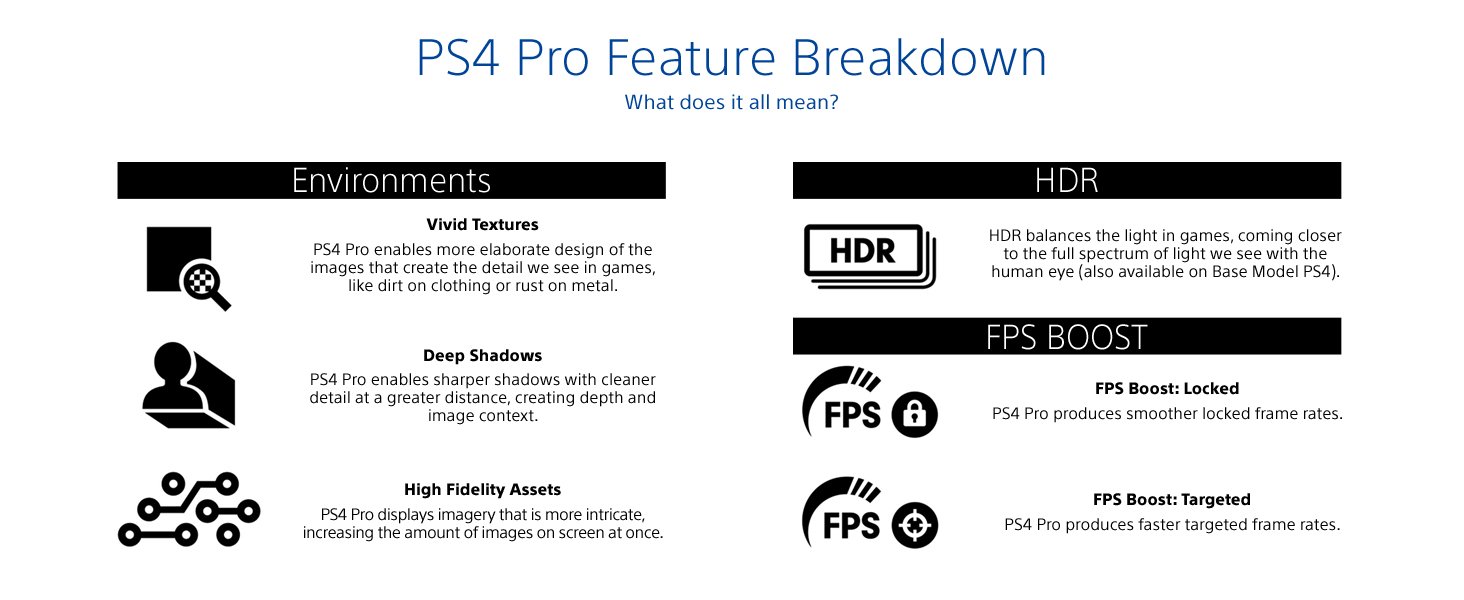 PS4 Pro Feature Breakdown
What does it all mean?

Environments

Vivid Textures
PS4 Pro enables more elaborate design of the images that create the detail we see in games, like dirt on clothing or rust on metal.

Deep Shadows
PS4 Pro enables sharper shadows with cleaner detail at a greater distance, creating depth and image context.

High Fidelity Assets
PS4 Pro displays imagery that is more intricate, increasing the amount of images on screen at once.

HDR

HDR

HDR balances the light in games, coming closer to the full spectrum of light we see with the human eye (also available on Base Model PS4).

FPS BOOST

FPS

FPS Boost: Locked
PS4 Pro produces smoother locked frame rates.

FPS

FPS Boost: Targeted
PS4 Pro produces faster targeted frame rates.